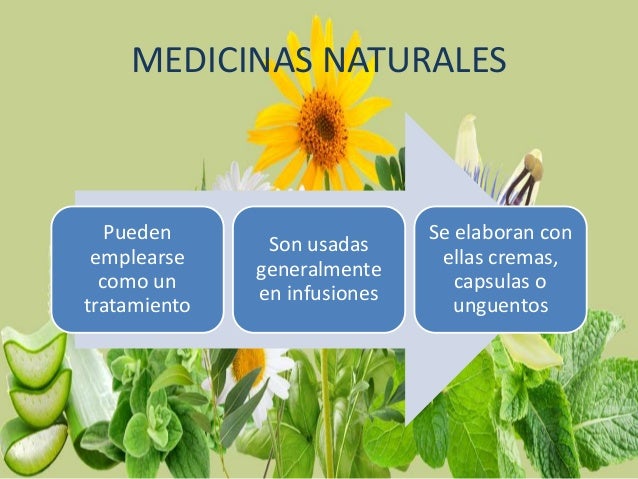 MEDICINAS NATURALES

Pueden emplearse como un tratamiento

Son usadas generalmente en infusiones

Se elaboran con ellas cremas, capsulas o unguentos